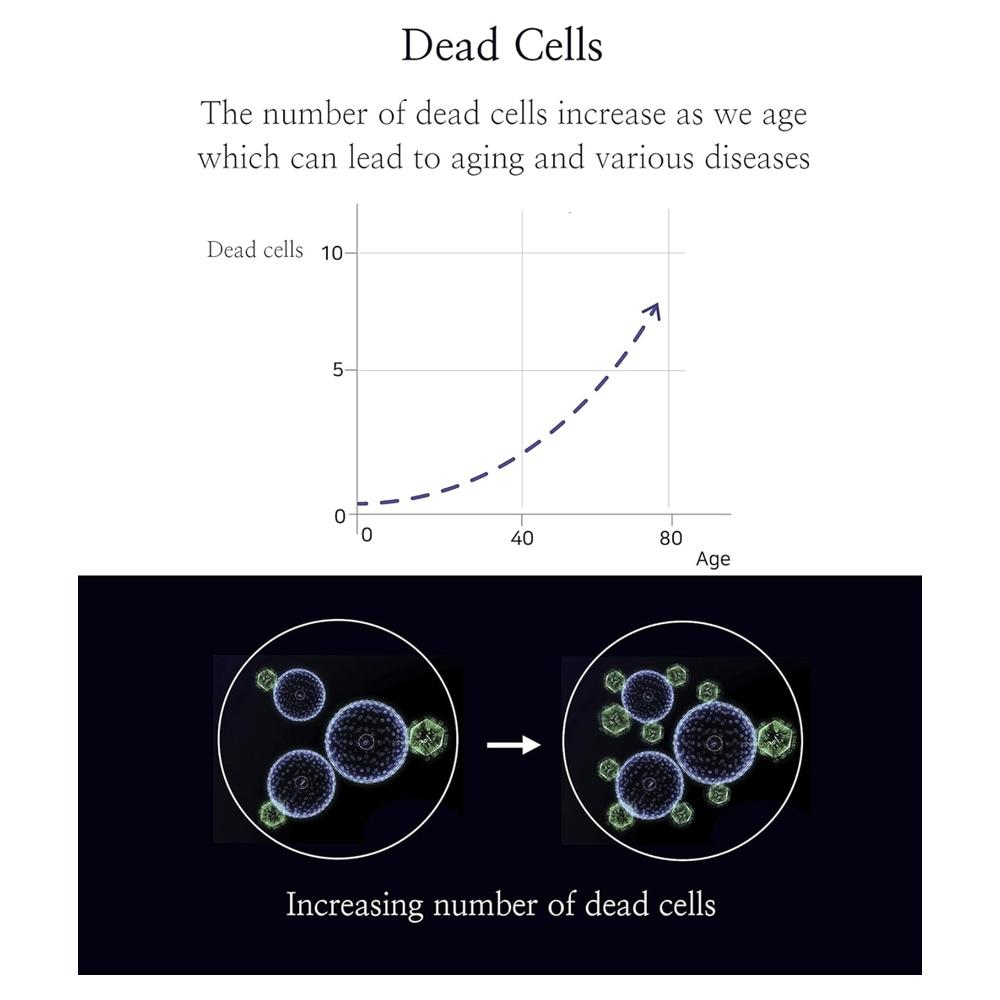 Dead Cells

The number of dead cells increase as we age which can lead to aging and various diseases

Dead cells
10
5
0
0
40
80
Age

Increasing number of dead cells